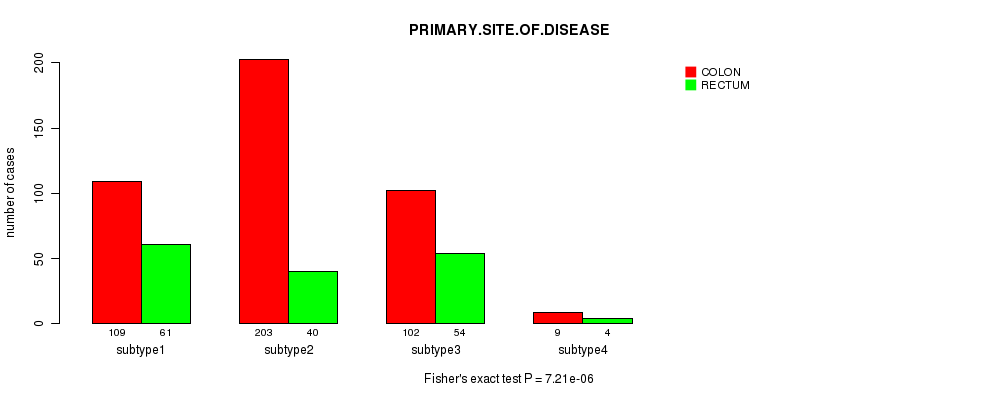 PRIMARY.SITE.OF.DISEASE

COLON
RECTUM

number of cases

200
150
100
50
0

109 61
subtype1

203 40
subtype2

102 54
subtype3

9 4
subtype4

Fisher's exact test P = 7.21e-06